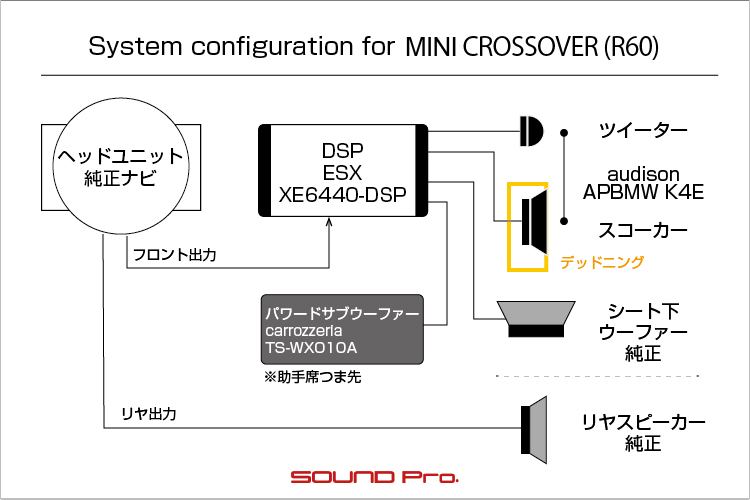 System configuration for MINI CROSSOVER (R60)

ヘッドユニット
純正ナビ

DSP
ESX
XE6440-DSP

ツイーター

audison
APBMW K4E

スコーカー

デッドニング

フロント出力

パワードサブウーファー
carrozzeria
TS-WX010A

※助手席つま先

シート下
ウーファー
純正

リヤ出力

リヤスピーカー
純正

SOUND Pro.